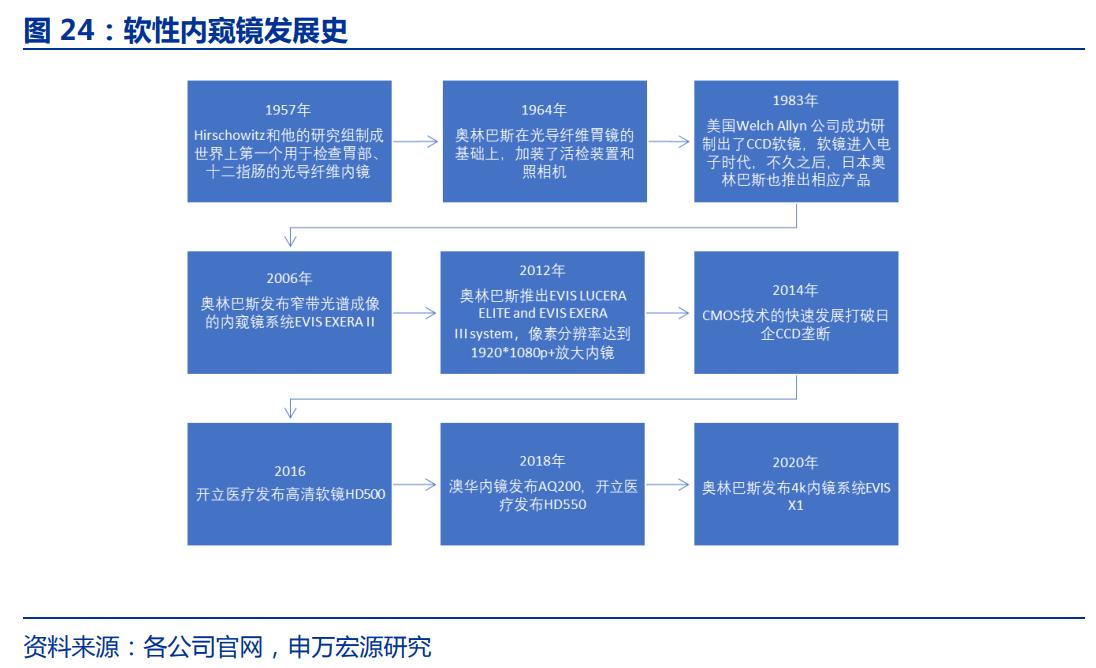 图 24：软性内窥镜发展史

1957年
Hirschowitz和他的研究组制成世界上第一个用于检查胃部、十二指肠的光导纤维内镜

1964年
奥林巴斯在光导纤维胃镜的基础上，加装了活检装置和照相机

1983年
美国Welch Allyn 公司成功研制出了CCD软镜，软镜进入电子时代，不久之后，日本奥林巴斯也推出相应产品

2006年
奥林巴斯发布窄带光谱成像的内窥镜系统EVIS EXERA II

2012年
奥林巴斯推出EVIS LUCERA ELITE and EVIS EXERA III system，像素分辨率达到1920*1080p+放大内镜

2014年
CMOS技术的快速发展打破日企CCD垄断

2016
开立医疗发布高清软镜HD500

2018年
澳华内镜发布AQ200，开立医疗发布HD550

2020年
奥林巴斯发布4k内镜系统EVIS X1

资料来源：各公司官网，申万宏源研究